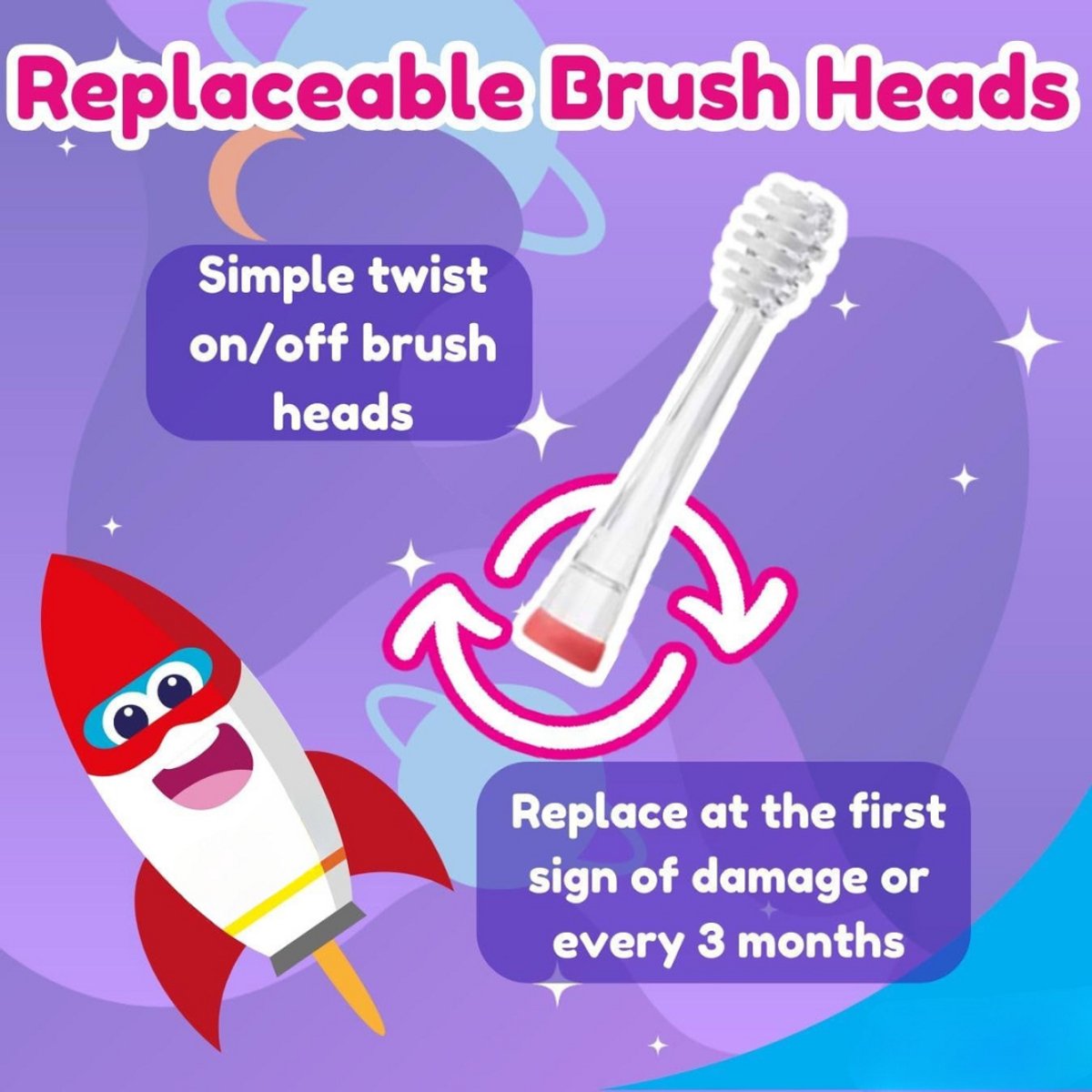 Replaceable Brush Heads

Simple twist on/off brush heads

Replace at the first sign of damage or every 3 months